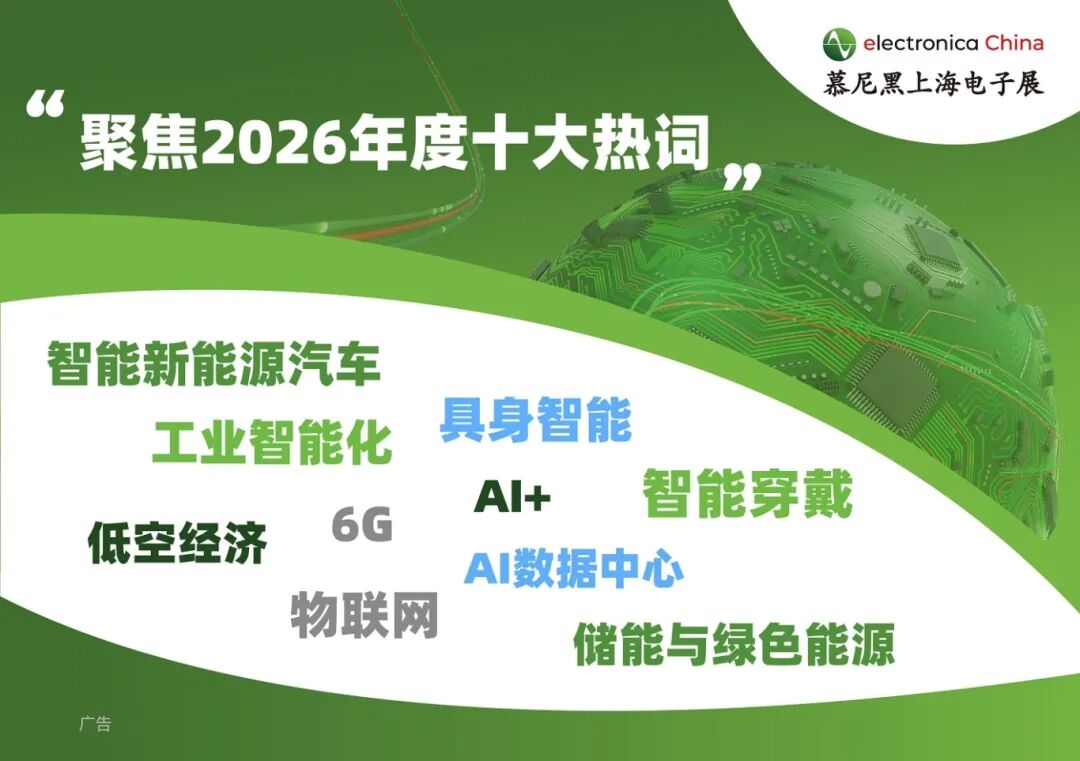 electronica China
慕尼黑上海电子展

“聚焦2026年度十大热词”

智能新能源汽车

工业智能化

具身智能

AI+

智能穿戴

低空经济

6G

AI数据中心

物联网

储能与绿色能源

广告